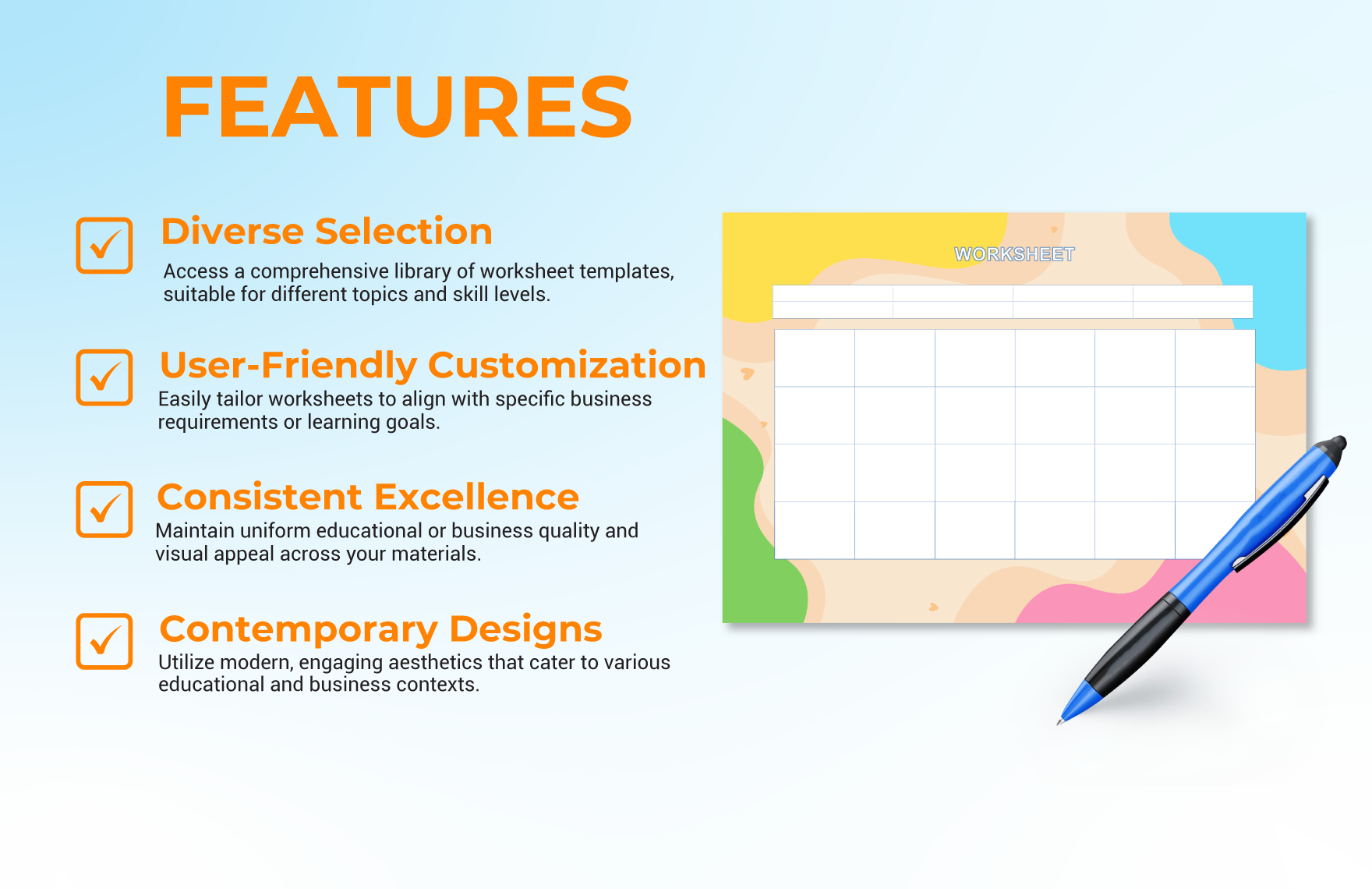 FEATURES

Diverse Selection
Access a comprehensive library of worksheet templates, suitable for different topics and skill levels.

User-Friendly Customization
Easily tailor worksheets to align with specific business requirements or learning goals.

Consistent Excellence
Maintain uniform educational or business quality and visual appeal across your materials.

Contemporary Designs
Utilize modern, engaging aesthetics that cater to various educational and business contexts.

WORKSHEET